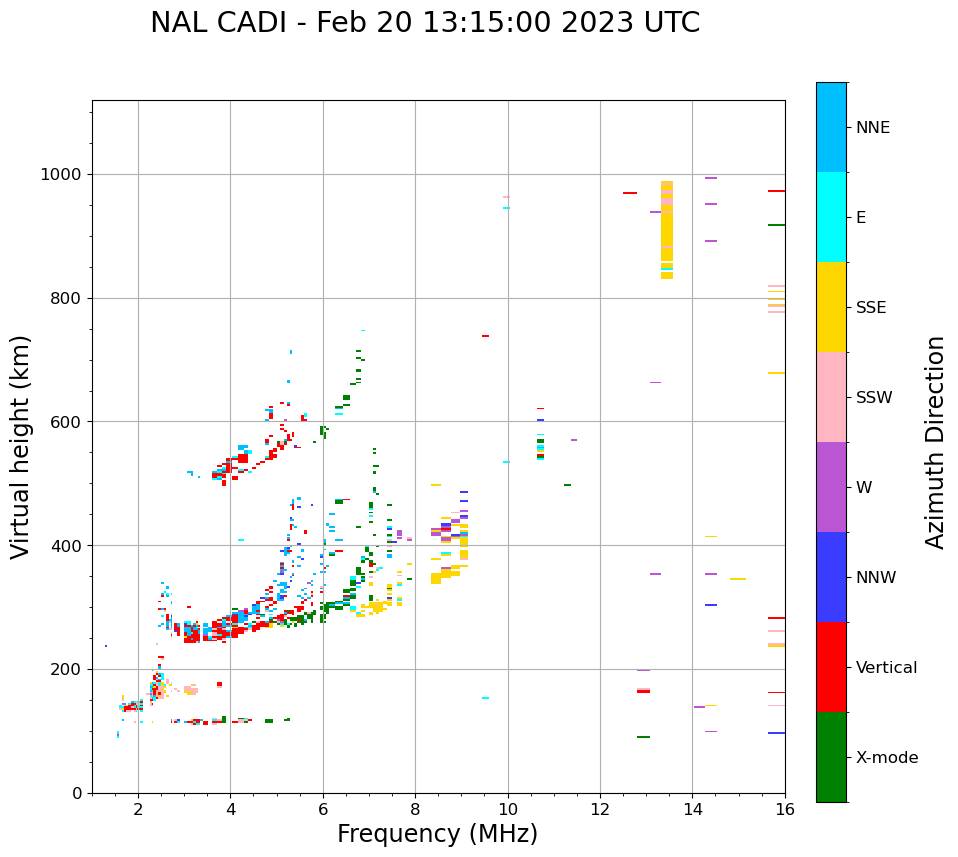 NAL CADI - Feb 20 13:15:00 2023 UTC

Virtual height (km)

1000
800
600
400
200
0

2
4
6
8
10
12
14
16

Frequency (MHz)

NNE
E
SSE
SSW
W
NNW
Vertical
X-mode

Azimuth Direction